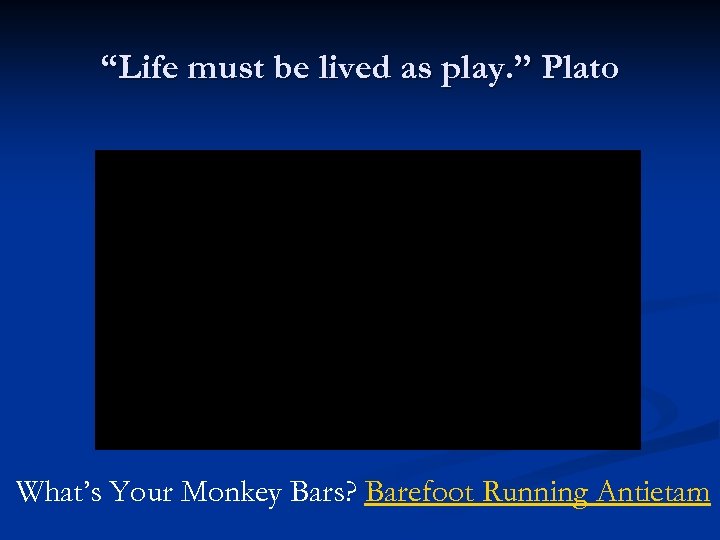 “Life must be lived as play.” Plato

What’s Your Monkey Bars? Barefoot Running Antietam